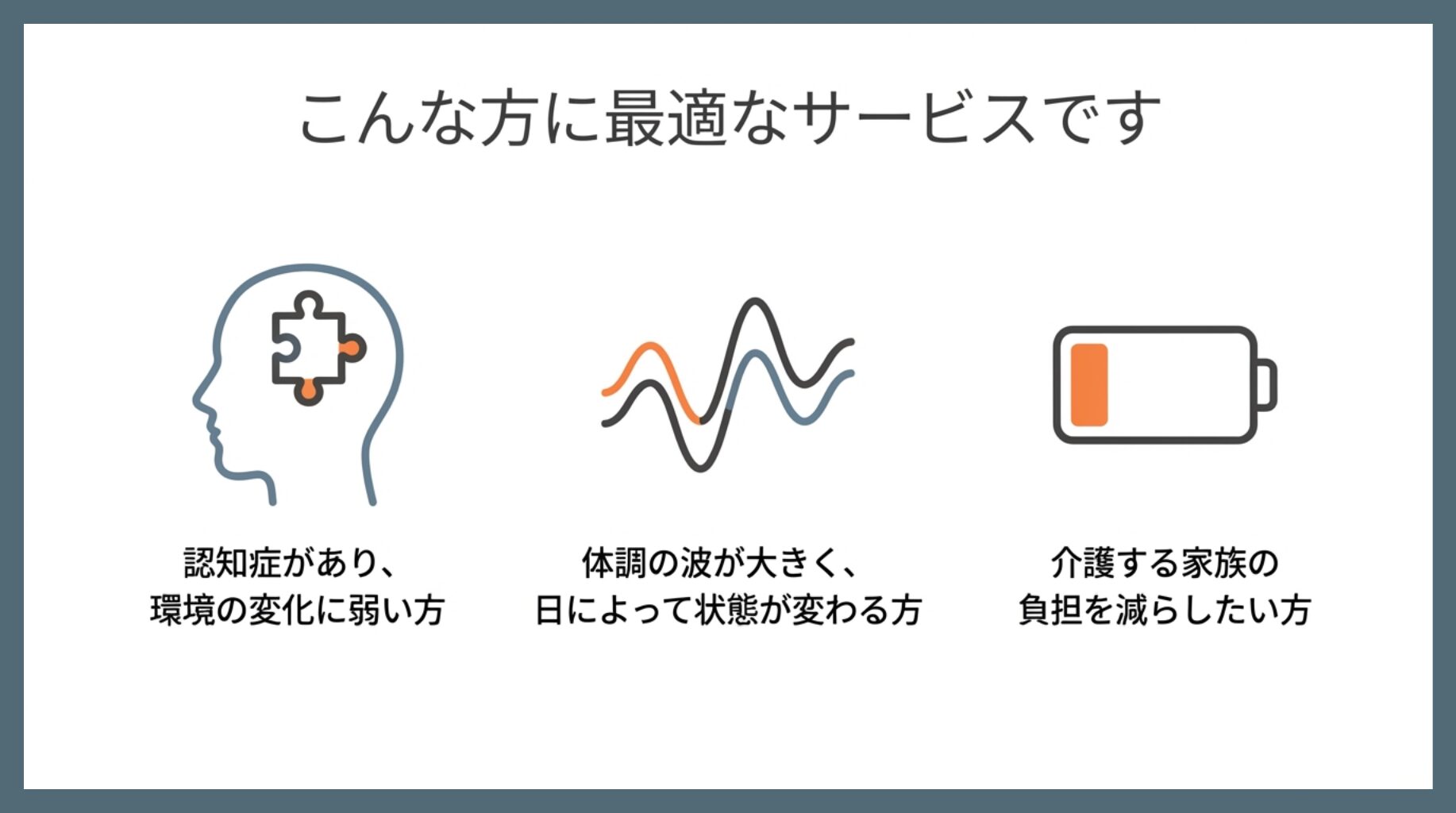 こんな方に最適なサービスです

認知症があり、
環境の変化に弱い方

体調の波が大きく、
日によって状態が変わる方

介護する家族の
負担を減らしたい方